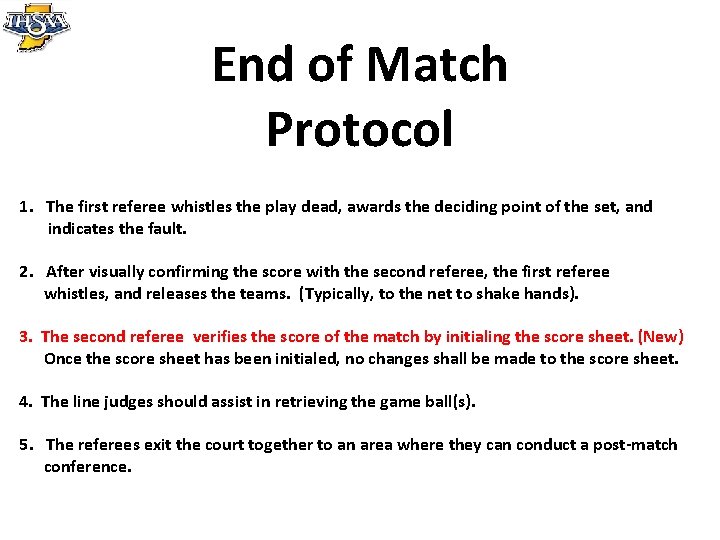 IHSAA

End of Match Protocol

1. The first referee whistles the play dead, awards the deciding point of the set, and indicates the fault.

2. After visually confirming the score with the second referee, the first referee whistles, and releases the teams. (Typically, to the net to shake hands).

3. The second referee verifies the score of the match by initialing the score sheet. (New) Once the score sheet has been initialed, no changes shall be made to the score sheet.

4. The line judges should assist in retrieving the game ball(s).

5. The referees exit the court together to an area where they can conduct a post-match conference.